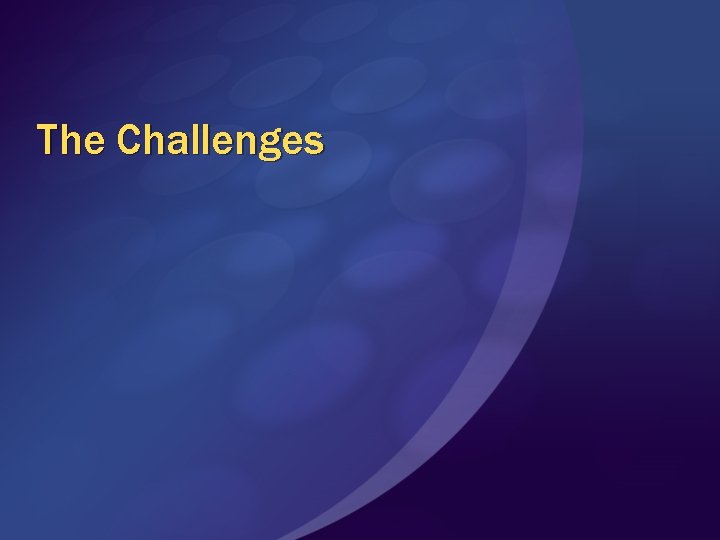 The Challenges